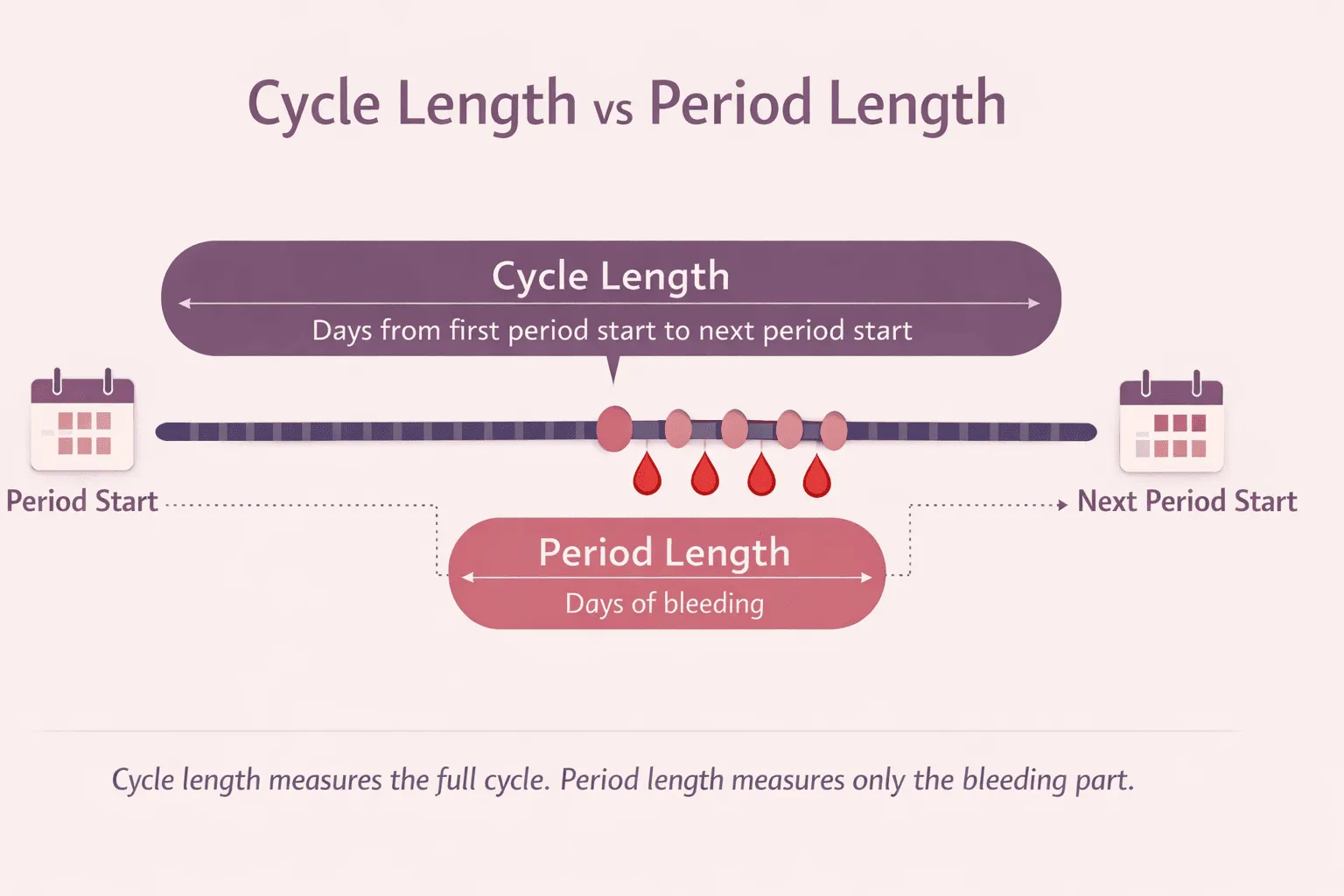 Cycle Length vs Period Length

Cycle Length
Days from first period start to next period start

Period Start

Next Period Start

Period Length
Days of bleeding

Cycle length measures the full cycle. Period length measures only the bleeding part.